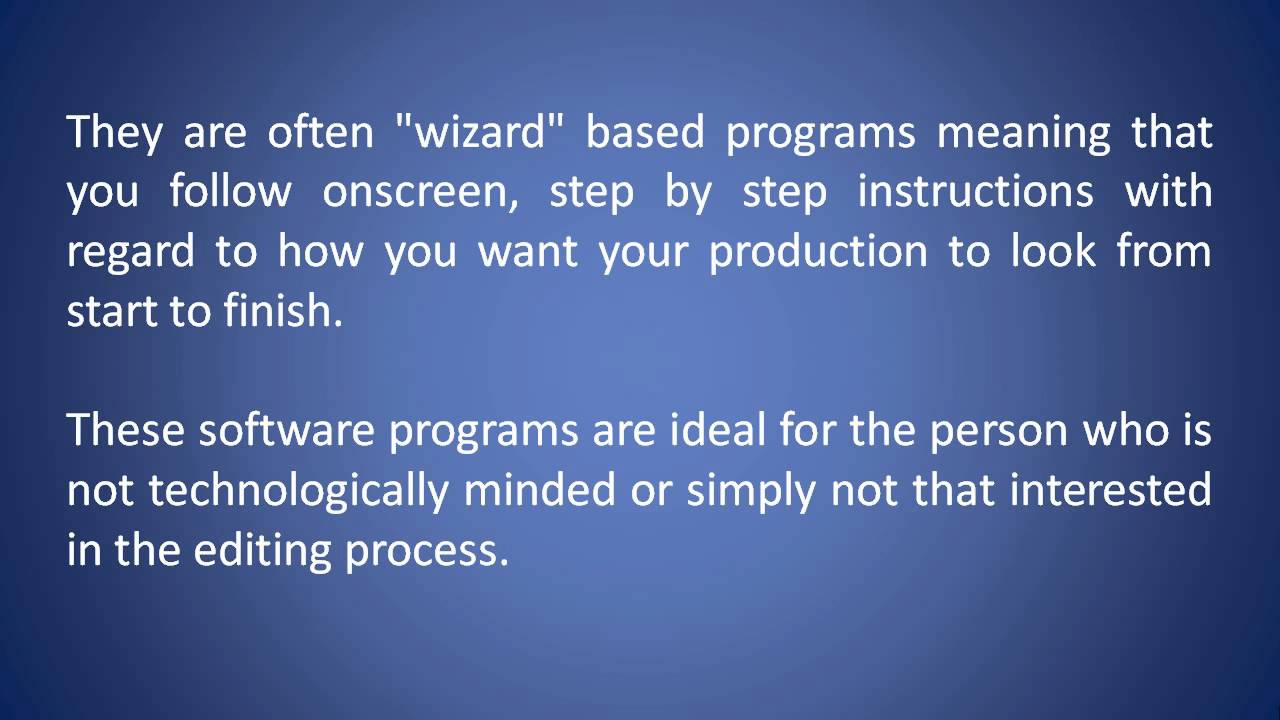 They are often "wizard" based programs meaning that you follow onscreen, step by step instructions with regard to how you want your production to look from start to finish.

These software programs are ideal for the person who is not technologically minded or simply not that interested in the editing process.